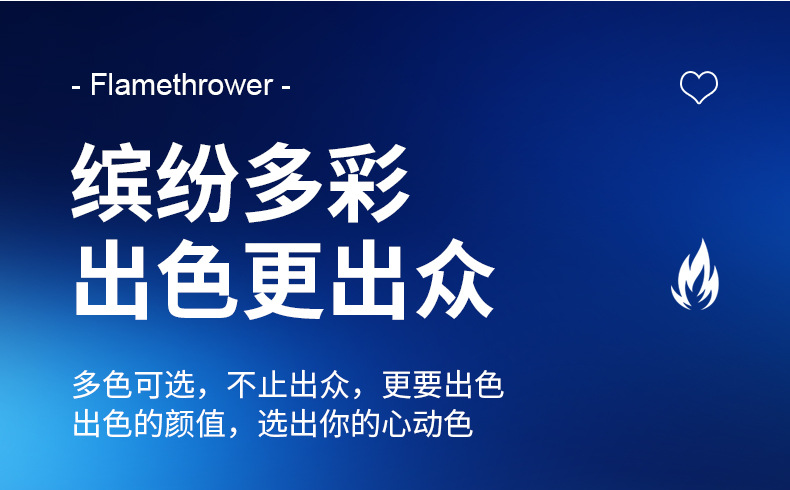 - Flamethrower -

缤纷多彩
出色更出众

多色可选，不止出众，更要出色
出色的颜值，选出你的心动色